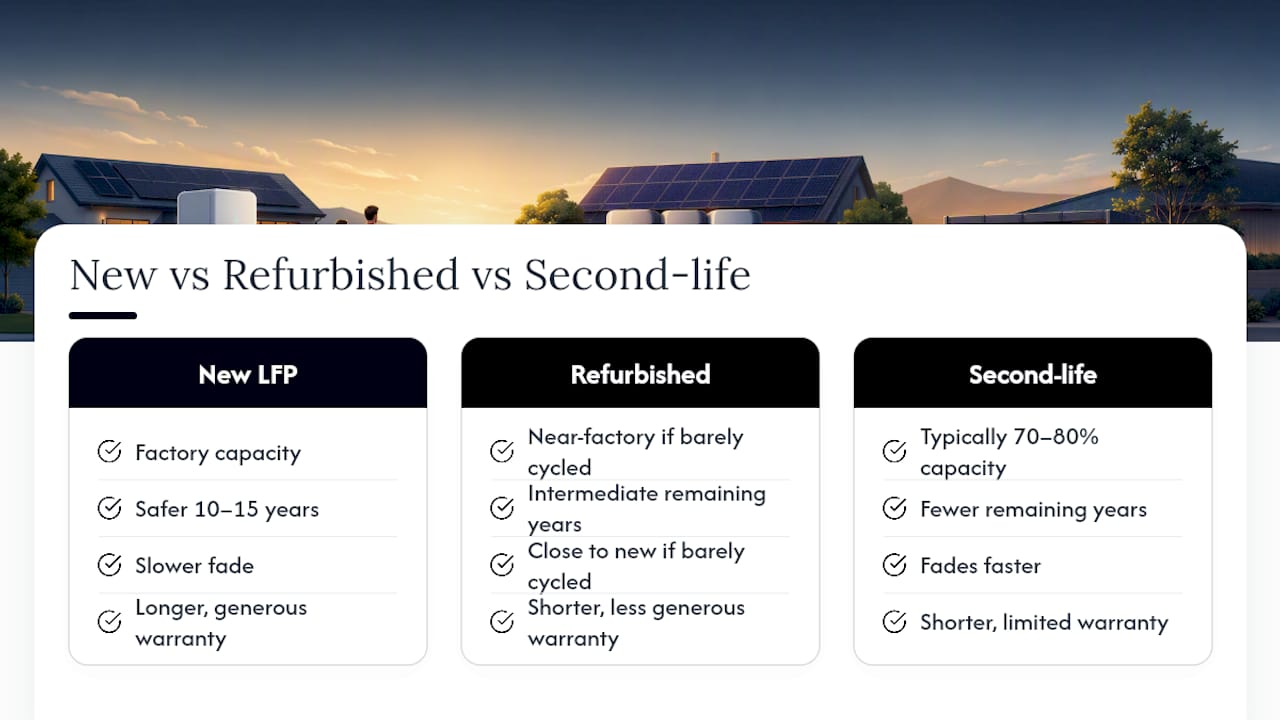 New vs Refurbished vs Second-life

New LFP

Factory capacity

Safer 10–15 years

Slower fade

Longer, generous warranty

Refurbished

Near-factory if barely cycled

Intermediate remaining years

Close to new if barely cycled

Shorter, less generous warranty

Second-life

Typically 70–80% capacity

Fewer remaining years

Fades faster

Shorter, limited warranty